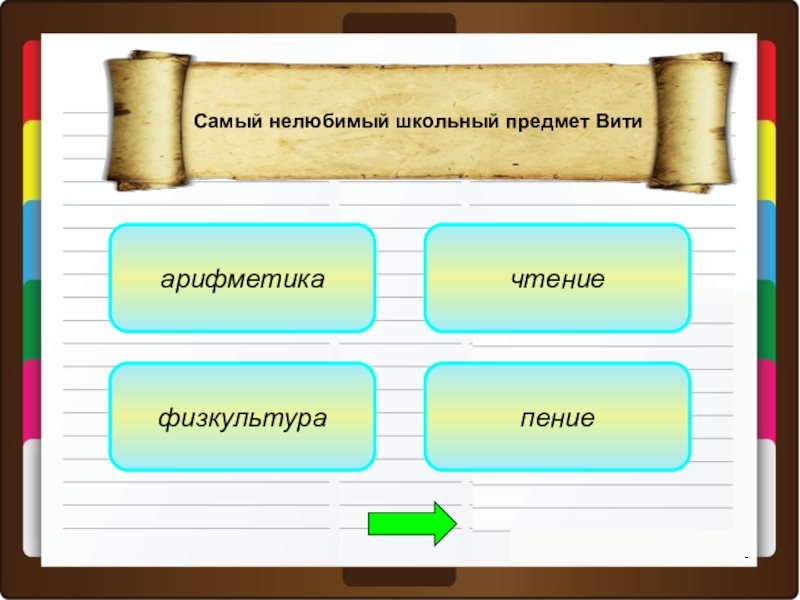 Самый нелюбимый школьный предмет Вити

арифметика

чтение

физкультура

пение